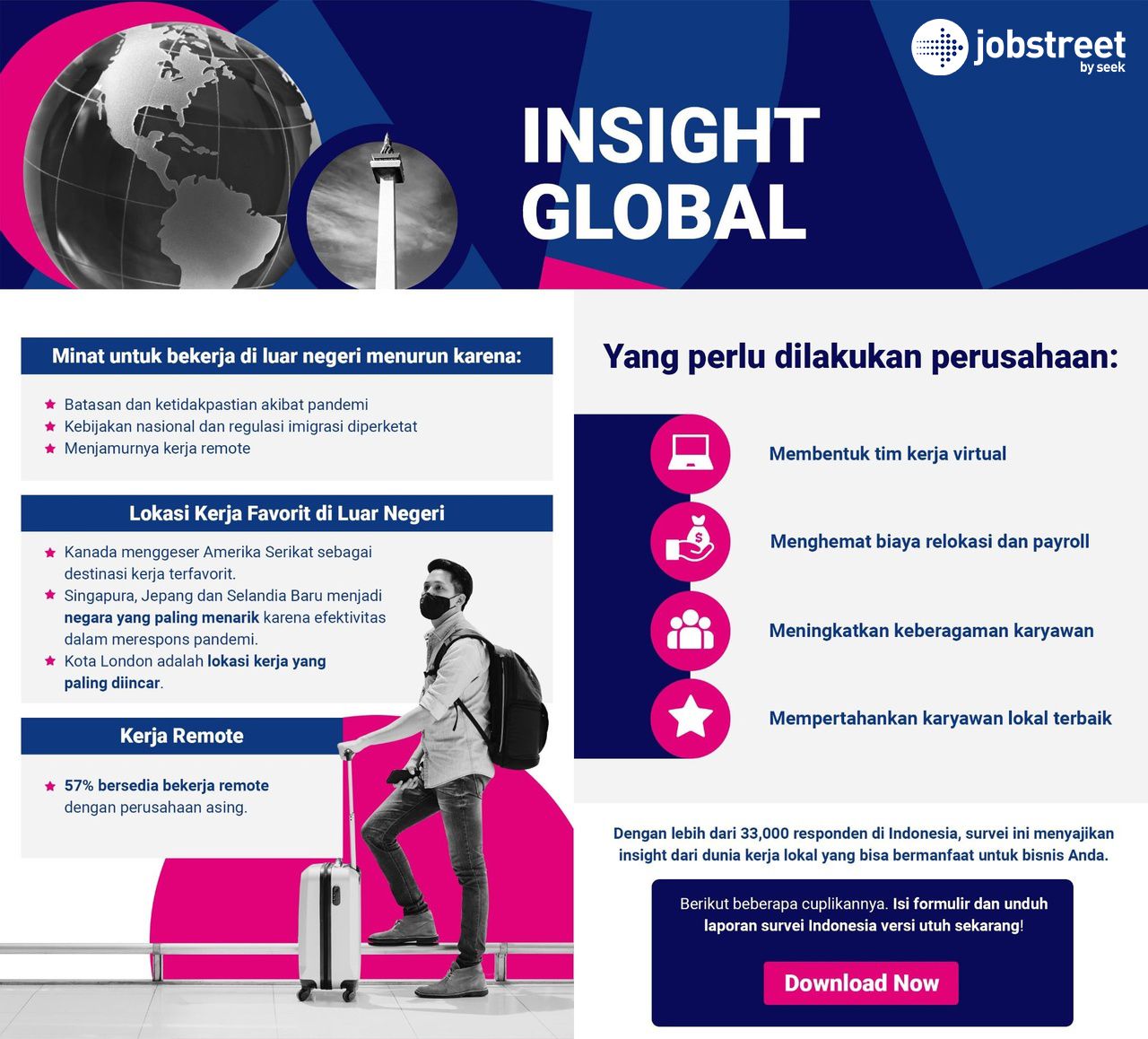 jobstreet
by seek

INSIGHT GLOBAL

Minat untuk bekerja di luar negeri menurun karena:

Batasan dan ketidakpastian akibat pandemi
Kebijakan nasional dan regulasi imigrasi diperketat
Menjamurnya kerja remote

Lokasi Kerja Favorit di Luar Negeri

Kanada menggeser Amerika Serikat sebagai destinasi kerja terfavorit.
Singapura, Jepang dan Selandia Baru menjadi negara yang paling menarik karena efektivitas dalam merespons pandemi.
Kota London adalah lokasi kerja yang paling diincar.

Kerja Remote

57% bersedia bekerja remote dengan perusahaan asing.

Yang perlu dilakukan perusahaan:

Membentuk tim kerja virtual

Menghemat biaya relokasi dan payroll

Meningkatkan keberagaman karyawan

Mempertahankan karyawan lokal terbaik

Dengan lebih dari 33,000 responden di Indonesia, survei ini menyajikan insight dari dunia kerja lokal yang bisa bermanfaat untuk bisnis Anda.

Berikut beberapa cuplikannya. Isi formulir dan unduh laporan survei Indonesia versi utuh sekarang!

Download Now